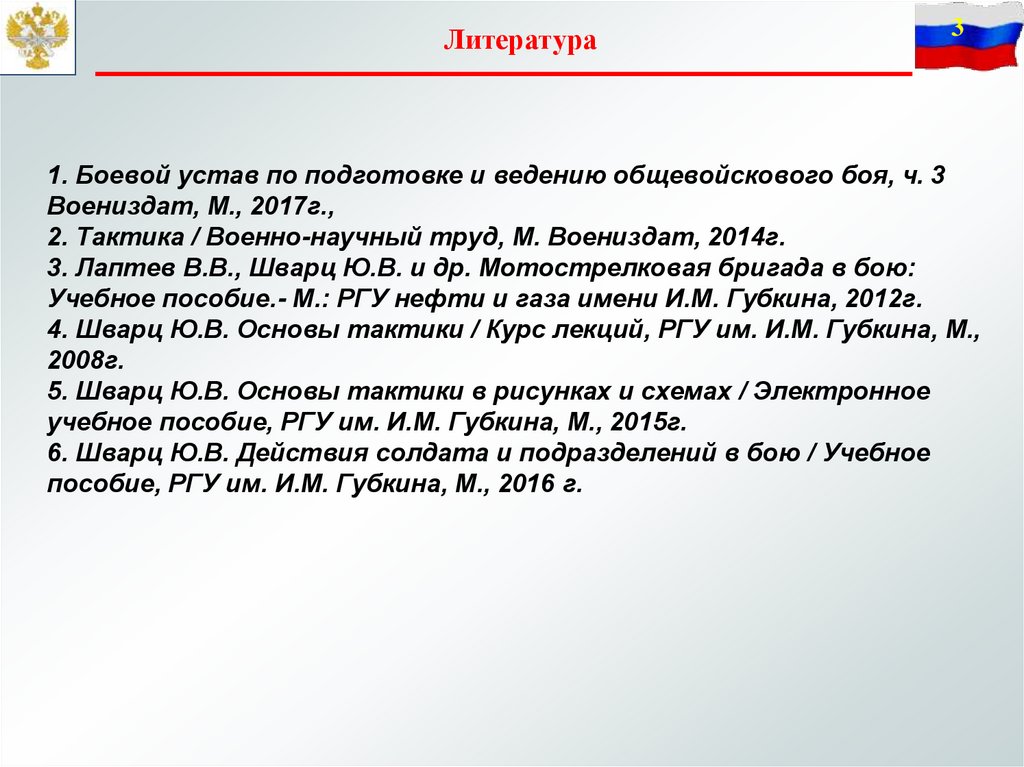 Литература

3

1. Боевой устав по подготовке и ведению общевойскового боя, ч. 3 Воениздат, М., 2017г.,
2. Тактика / Военно-научный труд, М. Воениздат, 2014г.
3. Лаптев В.В., Шварц Ю.В. и др. Мотострелковая бригада в бою: Учебное пособие.- М.: РГУ нефти и газа имени И.М. Губкина, 2012г.
4. Шварц Ю.В. Основы тактики / Курс лекций, РГУ им. И.М. Губкина, М., 2008г.
5. Шварц Ю.В. Основы тактики в рисунках и схемах / Электронное учебное пособие, РГУ им. И.М. Губкина, М., 2015г.
6. Шварц Ю.В. Действия солдата и подразделений в бою / Учебное пособие, РГУ им. И.М. Губкина, М., 2016 г.